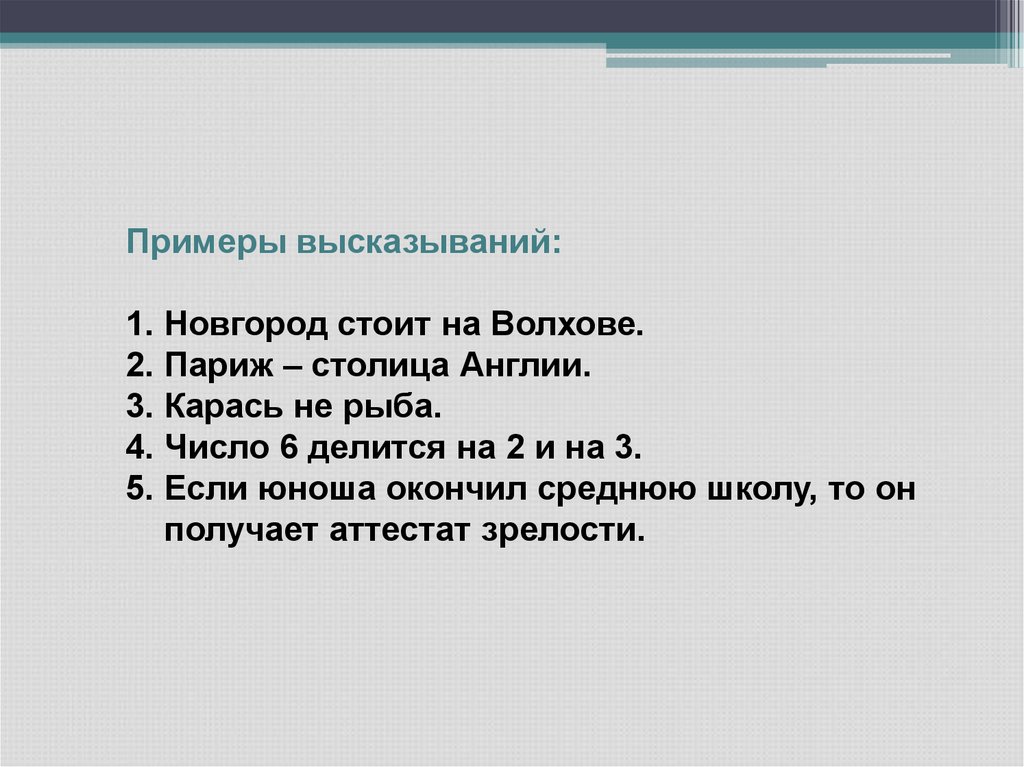 Примеры высказываний:

1. Новгород стоит на Волхове.
2. Париж – столица Англии.
3. Карась не рыба.
4. Число 6 делится на 2 и на 3.
5. Если юноша окончил среднюю школу, то он получает аттестат зрелости.